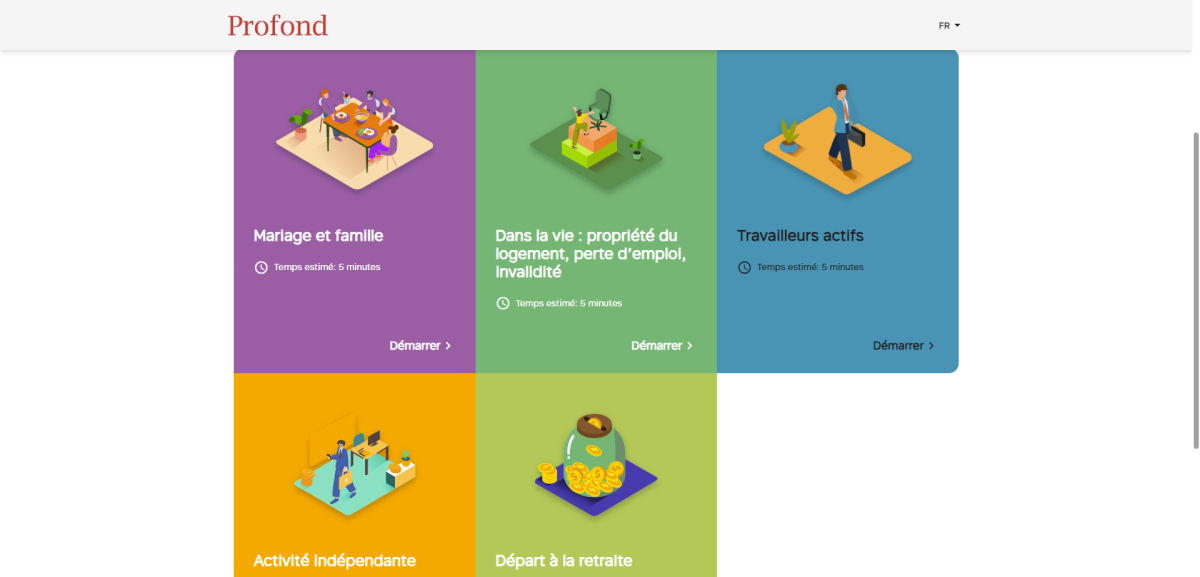 Profond

FR

Mariage et famille

Temps estimé: 5 minutes

Démarrer

Dans la vie : propriété du logement, perte d'emploi, invalidité

Temps estimé: 5 minutes

Démarrer

Travailleurs actifs

Temps estimé: 5 minutes

Démarrer

Activité indépendante

Départ à la retraite